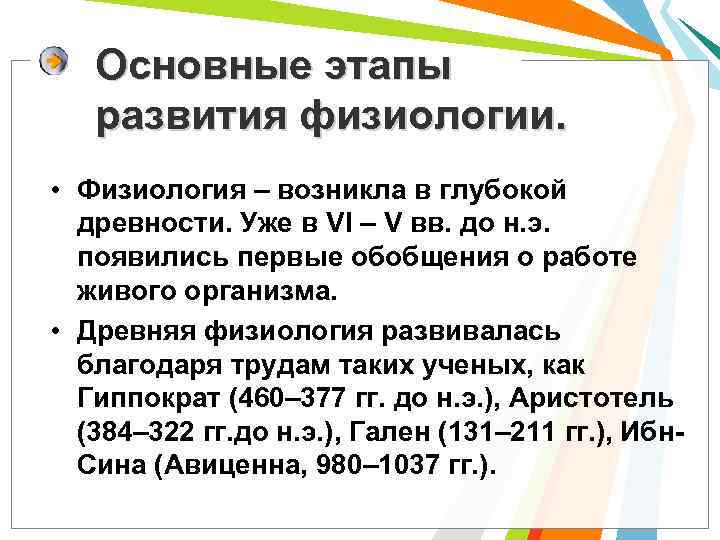 Основные этапы развития физиологии.

• Физиология – возникла в глубокой древности. Уже в VI – V вв. до н.э. появились первые обобщения о работе живого организма.

• Древняя физиология развивалась благодаря трудам таких ученых, как Гиппократ (460–377 гг. до н.э.), Аристотель (384–322 гг.до н.э.), Гален (131–211 гг.), Ибн-Сина (Авиценна, 980–1037 гг.).